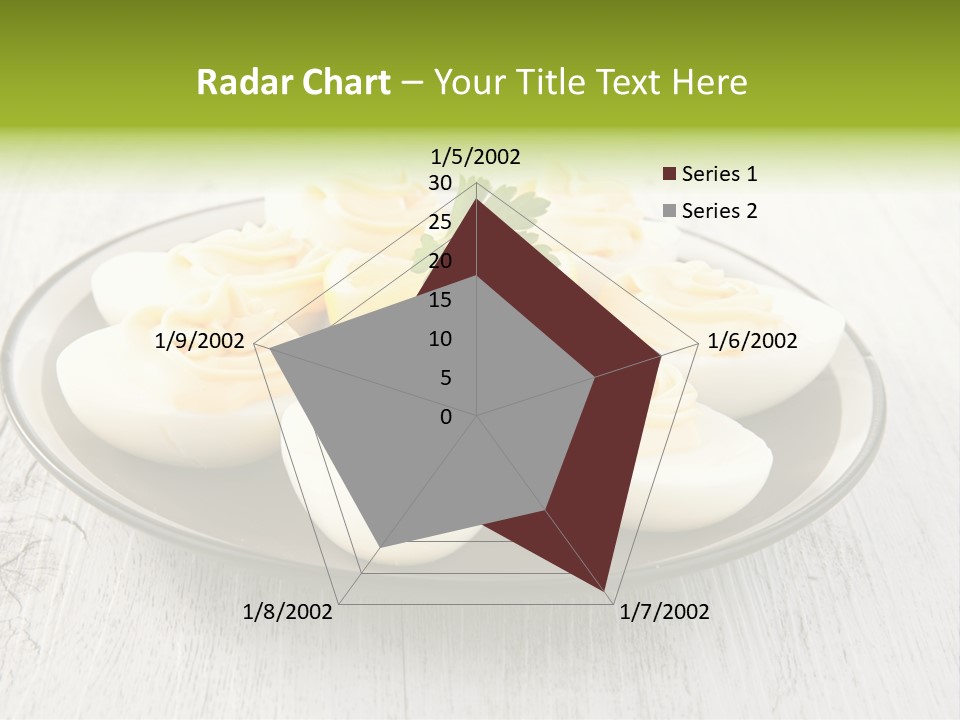 Radar Chart – Your Title Text Here

1/5/2002
30
25
20
15
10
5
0
1/6/2002
1/7/2002
1/8/2002
1/9/2002

Series 1
Series 2